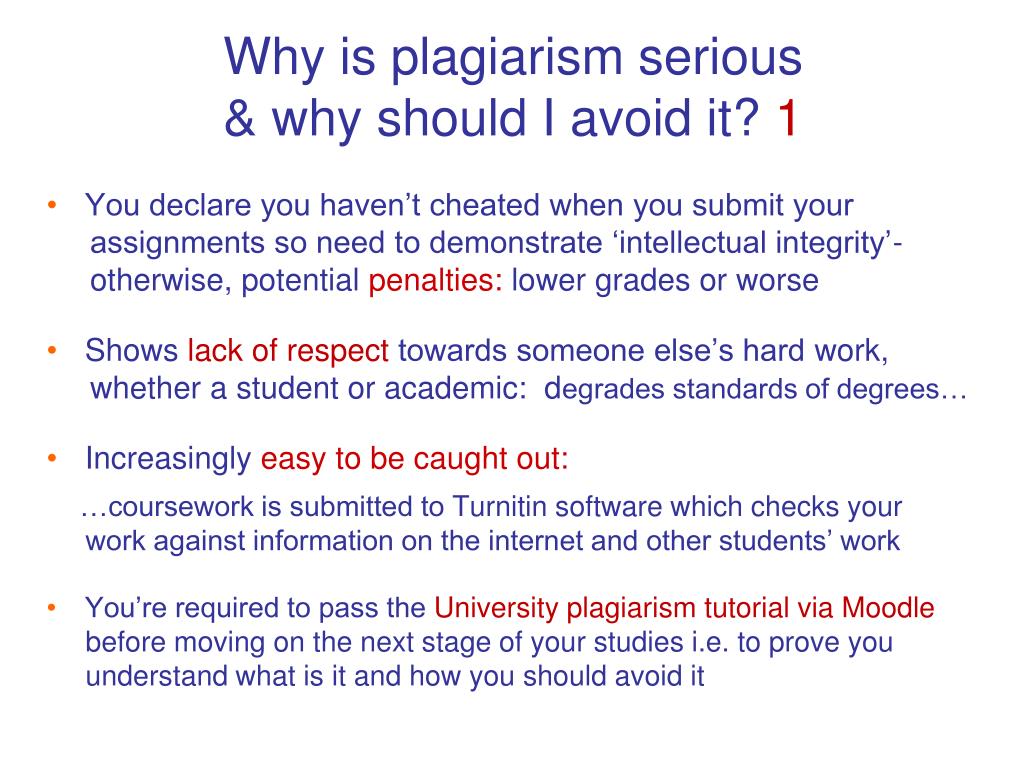 Why is plagiarism serious
& why should I avoid it? 1

• You declare you haven’t cheated when you submit your assignments so need to demonstrate ‘intellectual integrity’- otherwise, potential penalties: lower grades or worse

• Shows lack of respect towards someone else’s hard work, whether a student or academic: degrades standards of degrees…

• Increasingly easy to be caught out:

…coursework is submitted to Turnitin software which checks your work against information on the internet and other students’ work

• You’re required to pass the University plagiarism tutorial via Moodle before moving on the next stage of your studies i.e. to prove you understand what is it and how you should avoid it